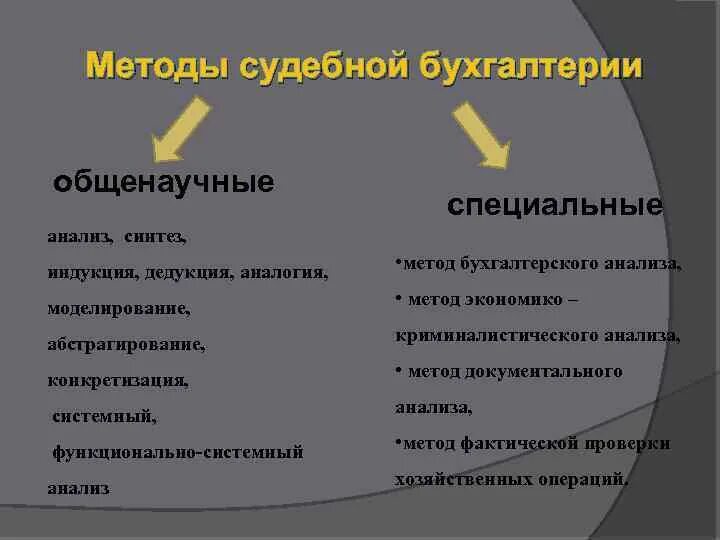 Методы судебной бухгалтерии

общенаучные

анализ, синтез,

индукция, дедукция, аналогия,

моделирование,

абстрагирование,

конкретизация,

системный,

функционально-системный анализ

специальные

•метод бухгалтерского анализа,

• метод экономико – криминалистического анализа,

• метод документального анализа,

•метод фактической проверки хозяйственных операций.